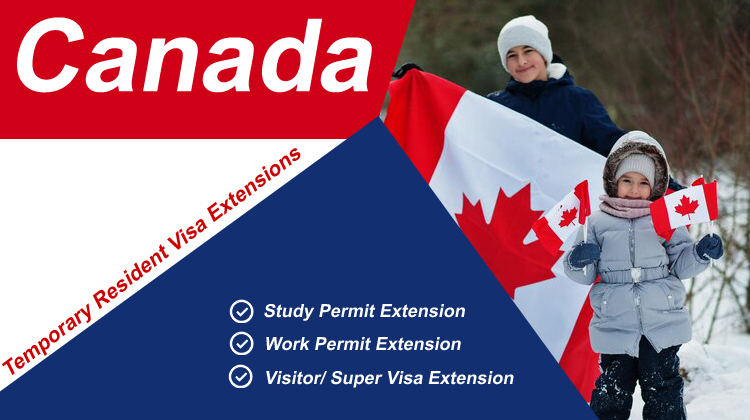 Canada

Temporary Resident Visa Extensions

Study Permit Extension
Work Permit Extension
Visitor/ Super Visa Extension